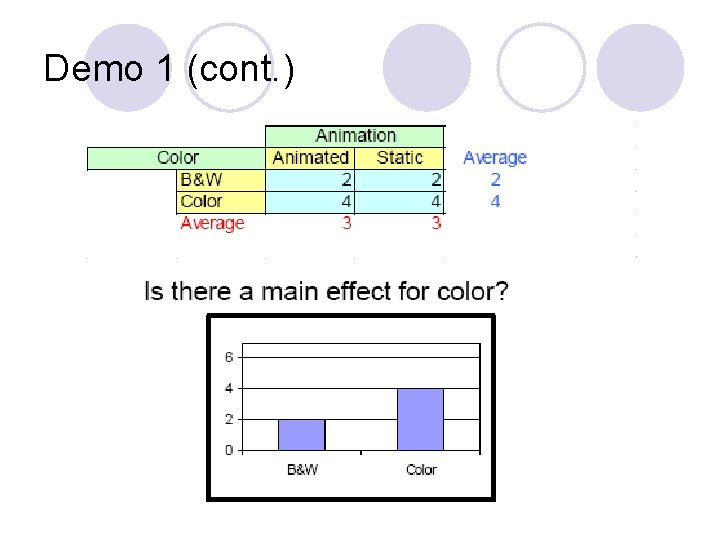 Demo 1 (cont.)

| | Animation | | |
|---|---|---|---|
| Color | Animated | Static | Average |
| B&W | 2 | 2 | 2 |
| Color | 4 | 4 | 4 |
| Average | 3 | 3 | |

Is there a main effect for color?

6
4
2
0
B&W
Color